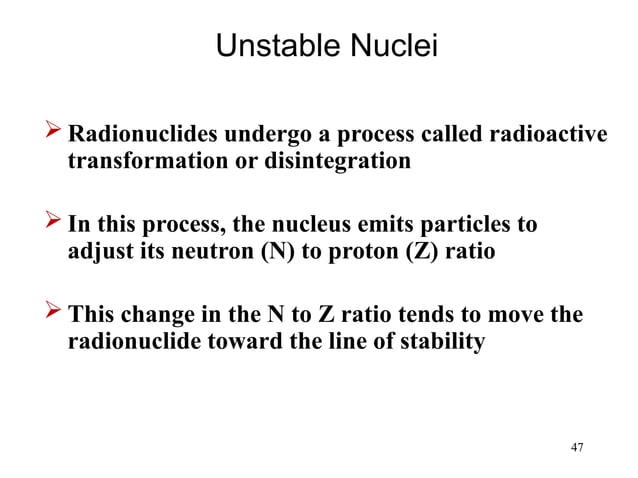 Unstable Nuclei

➢ Radionuclides undergo a process called radioactive transformation or disintegration

➢ In this process, the nucleus emits particles to adjust its neutron (N) to proton (Z) ratio

➢ This change in the N to Z ratio tends to move the radionuclide toward the line of stability

47